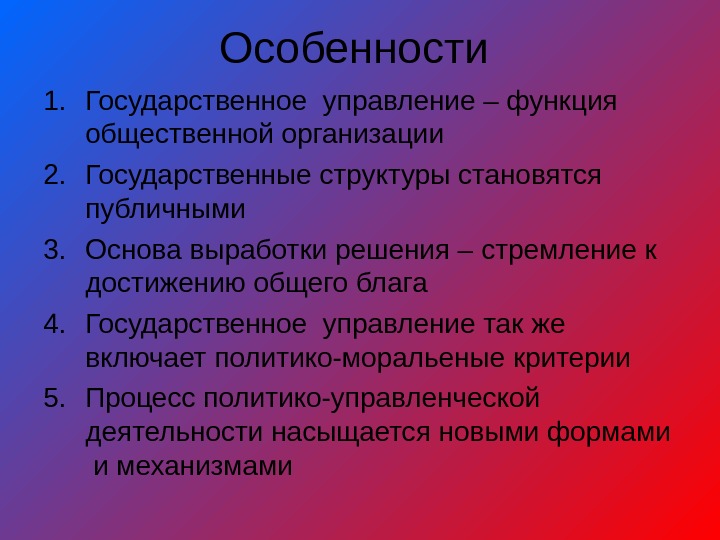 Особенности

1. Государственное управление – функция общественной организации
2. Государственные структуры становятся публичными
3. Основа выработки решения – стремление к достижению общего блага
4. Государственное управление так же включает политико-моральеные критерии
5. Процесс политико-управленческой деятельности насыщается новыми формами и механизмами